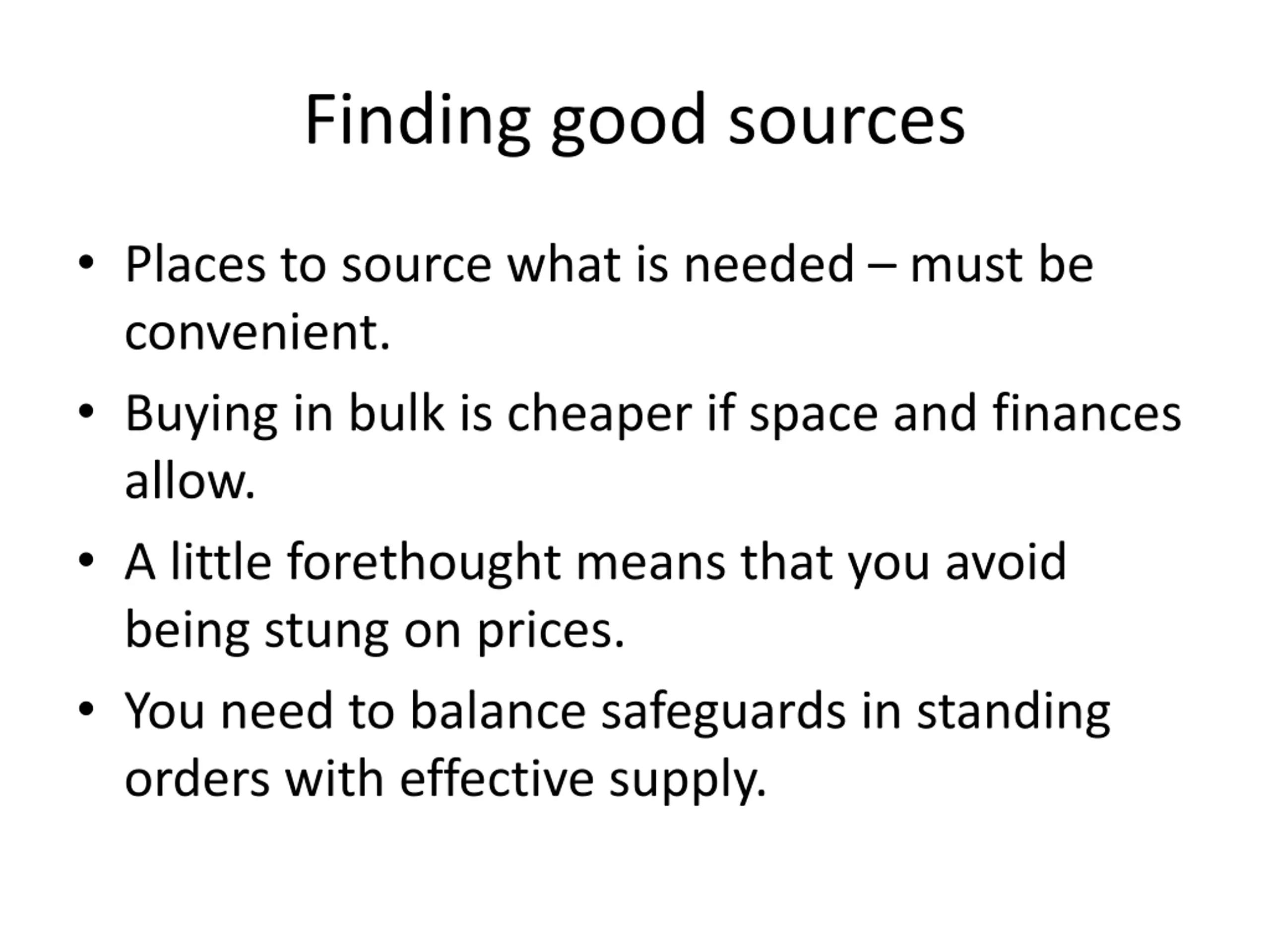 Finding good sources

• Places to source what is needed – must be convenient.
• Buying in bulk is cheaper if space and finances allow.
• A little forethought means that you avoid being stung on prices.
• You need to balance safeguards in standing orders with effective supply.